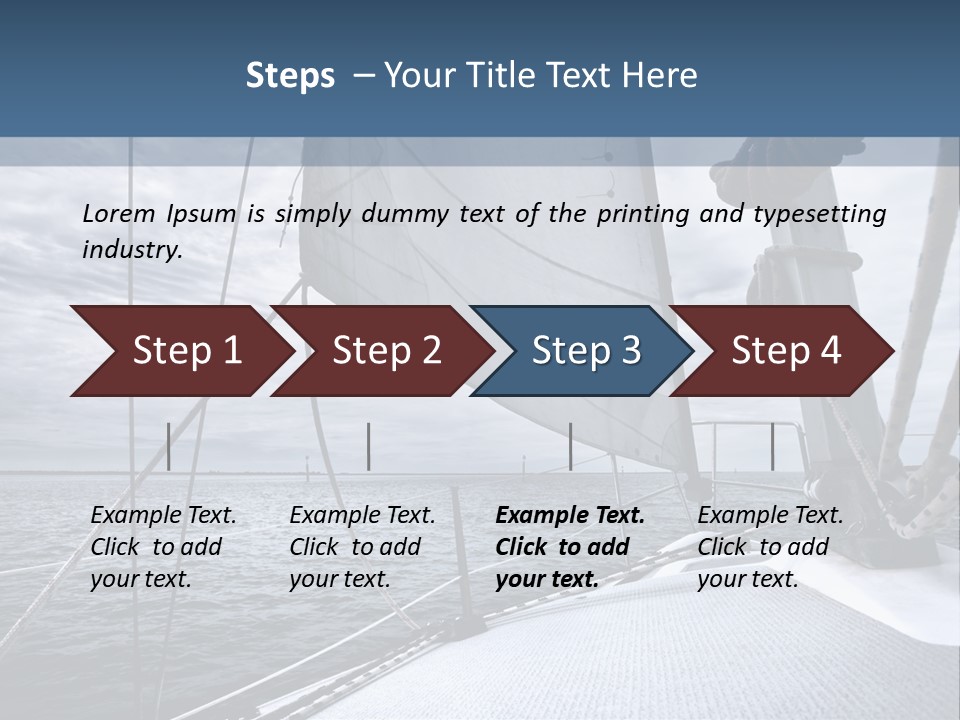 Steps – Your Title Text Here

Lorem Ipsum is simply dummy text of the printing and typesetting industry.

Step 1

Step 2

Step 3

Step 4

Example Text. Click to add your text.

Example Text. Click to add your text.

Example Text. Click to add your text.

Example Text. Click to add your text.